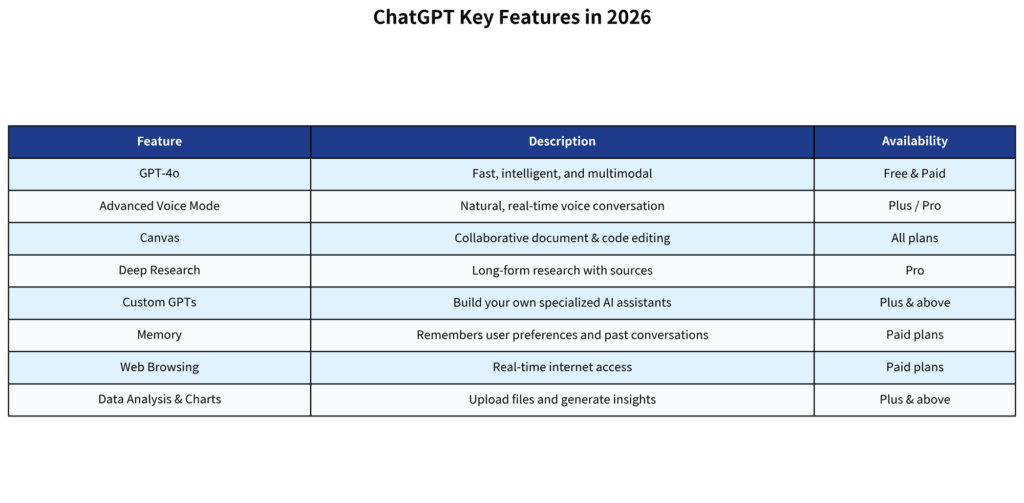 ChatGPT Key Features in 2026

| Feature | Description | Availability |
|---|---|---|
| GPT-4o | Fast, intelligent, and multimodal | Free & Paid |
| Advanced Voice Mode | Natural, real-time voice conversation | Plus / Pro |
| Canvas | Collaborative document & code editing | All plans |
| Deep Research | Long-form research with sources | Pro |
| Custom GPTs | Build your own specialized AI assistants | Plus & above |
| Memory | Remembers user preferences and past conversations | Paid plans |
| Web Browsing | Real-time internet access | Paid plans |
| Data Analysis & Charts | Upload files and generate insights | Plus & above |